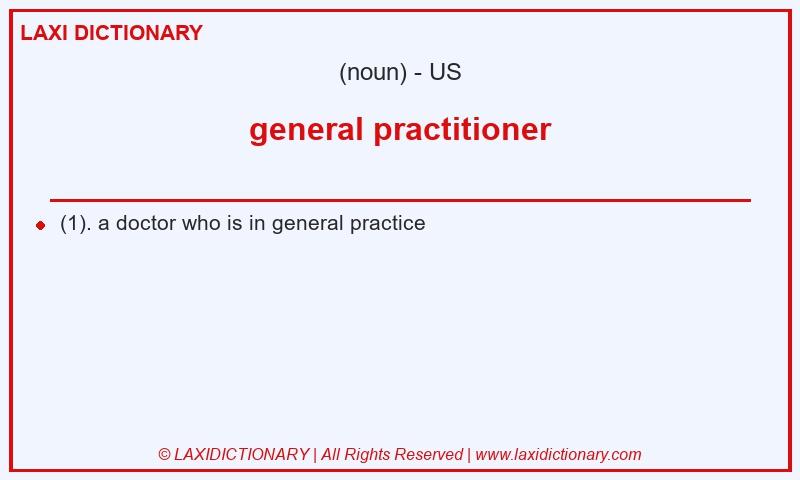 LAXI DICTIONARY

(noun) - US

general practitioner

(1). a doctor who is in general practice

© LAXIDICTIONARY | All Rights Reserved | www.laxidictionary.com